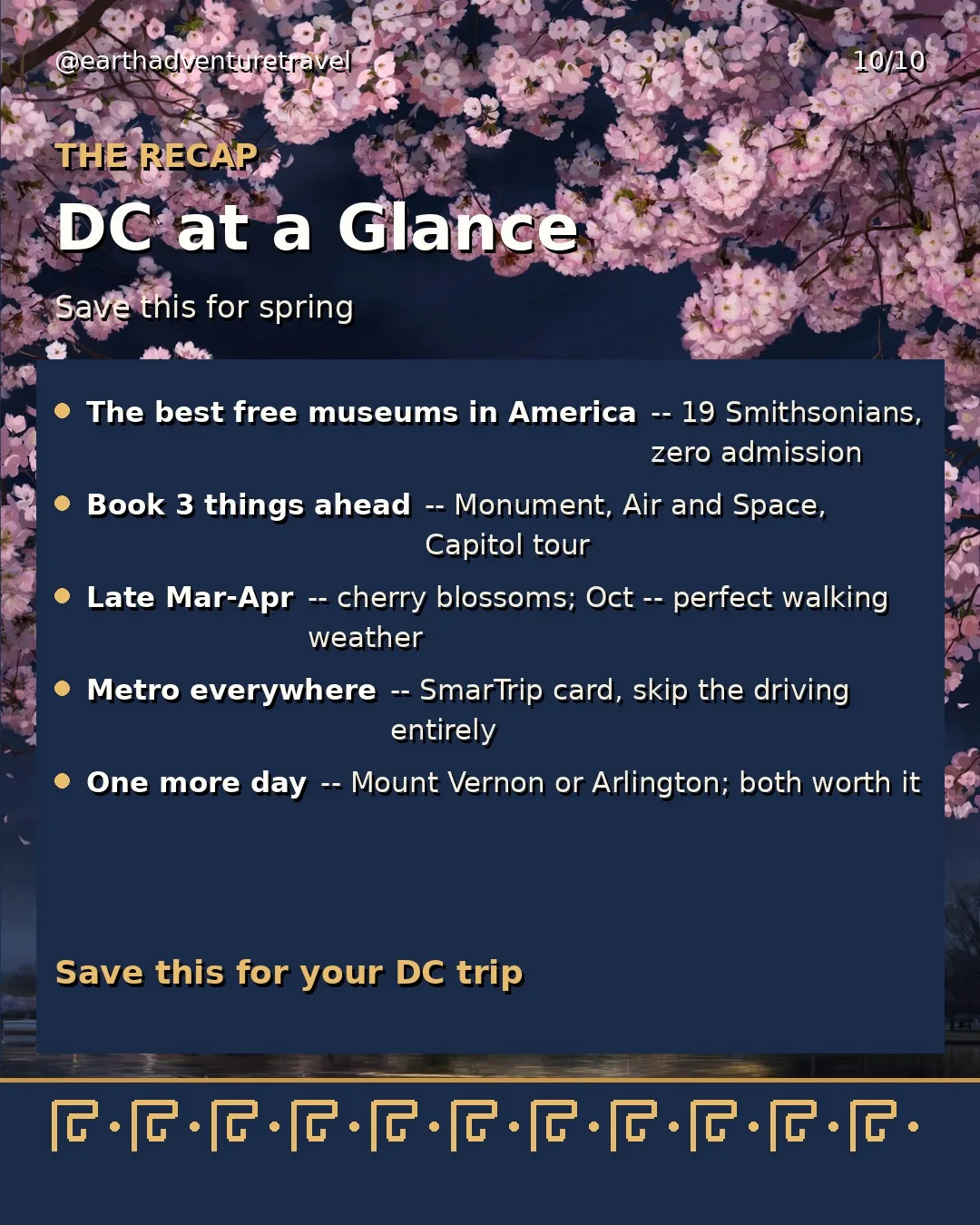 @earthadventuretravel

10/10

THE RECAP

DC at a Glance

Save this for spring

• The best free museums in America -- 19 Smithsonians, zero admission

• Book 3 things ahead -- Monument, Air and Space, Capitol tour

• Late Mar-Apr -- cherry blossoms; Oct -- perfect walking weather

• Metro everywhere -- SmarTrip card, skip the driving entirely

• One more day -- Mount Vernon or Arlington; both worth it

Save this for your DC trip